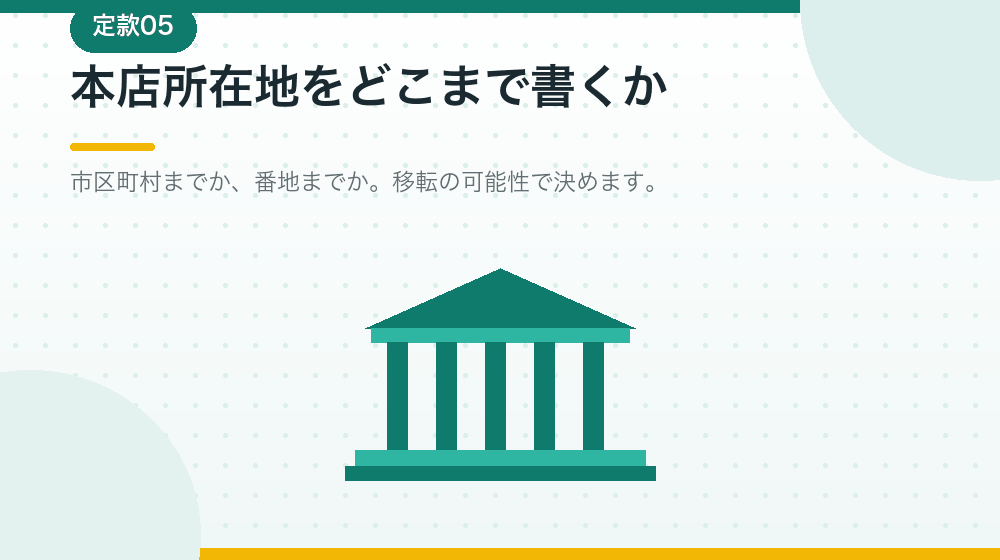 定款05

本店所在地をどこまで書くか

市区町村までか、番地までか。移転の可能性で決めます。